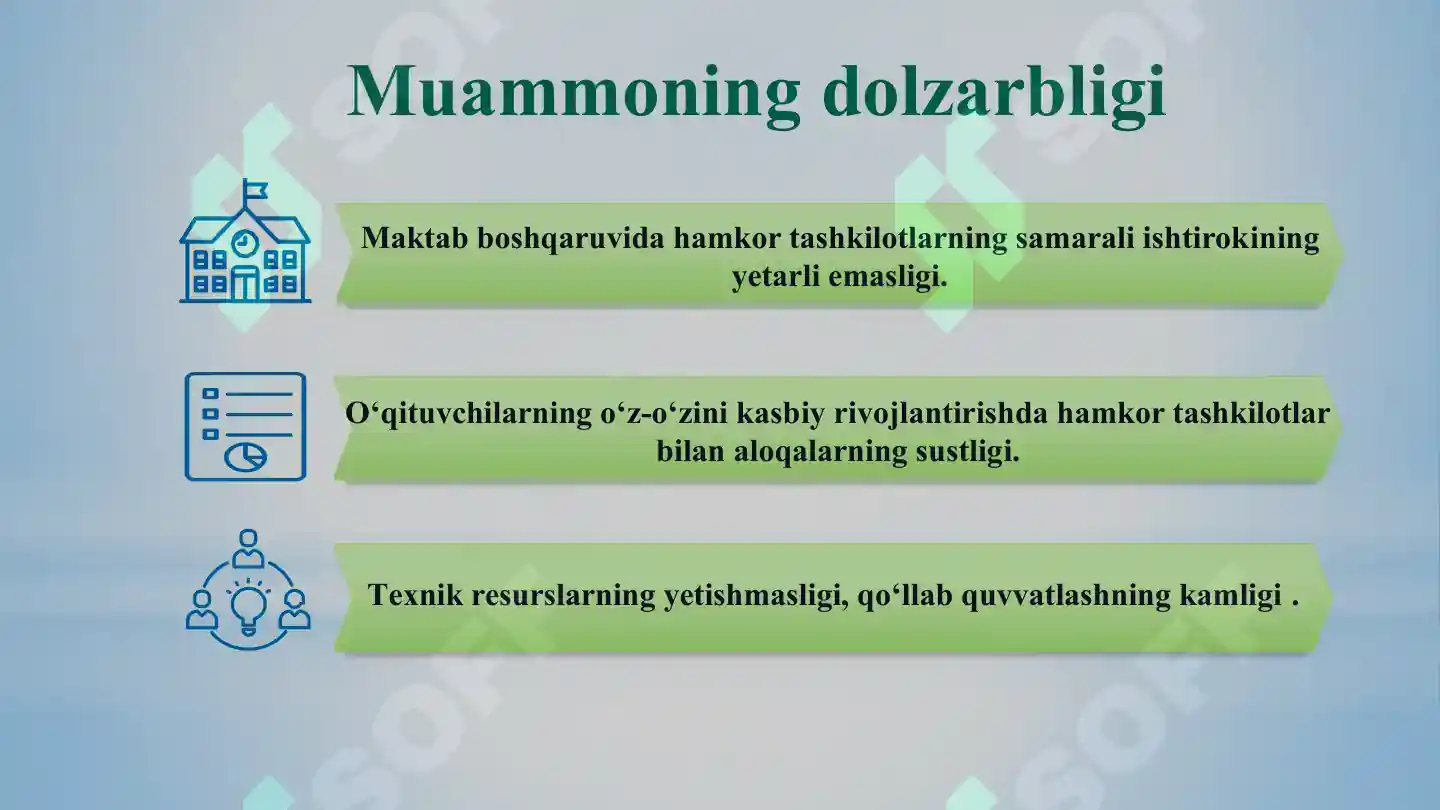 Muammoning dolzarbligi

Maktab boshqaruvida hamkor tashkilotlarning samarali ishtirokining yetarli emasligi.

O‘qituvchilarning o‘z-o‘zini kasbiy rivojlantirishda hamkor tashkilotlar bilan aloqalarning sustligi.

Texnik resurslarning yetishmasligi, qo‘llab quvvatlashning kamligi .